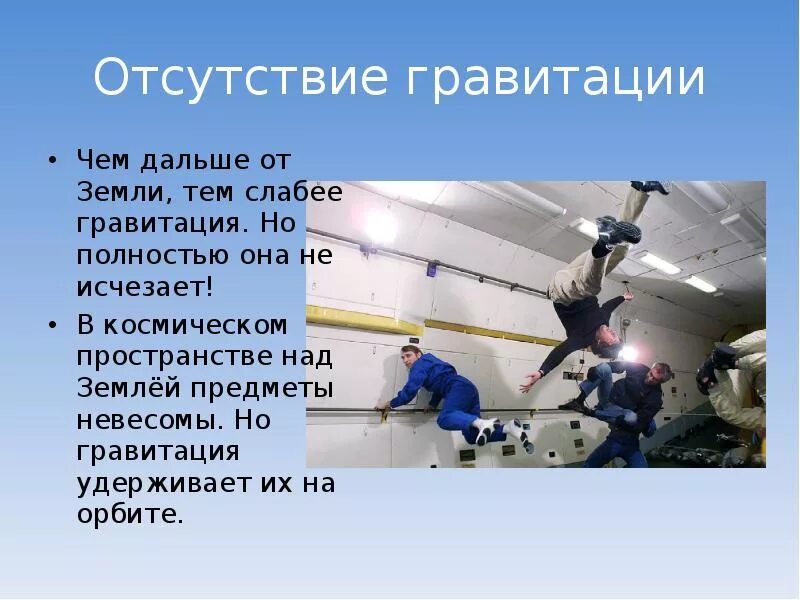 Отсутствие гравитации

• Чем дальше от Земли, тем слабее гравитация. Но полностью она не исчезает!

• В космическом пространстве над Землёй предметы невесомы. Но гравитация удерживает их на орбите.